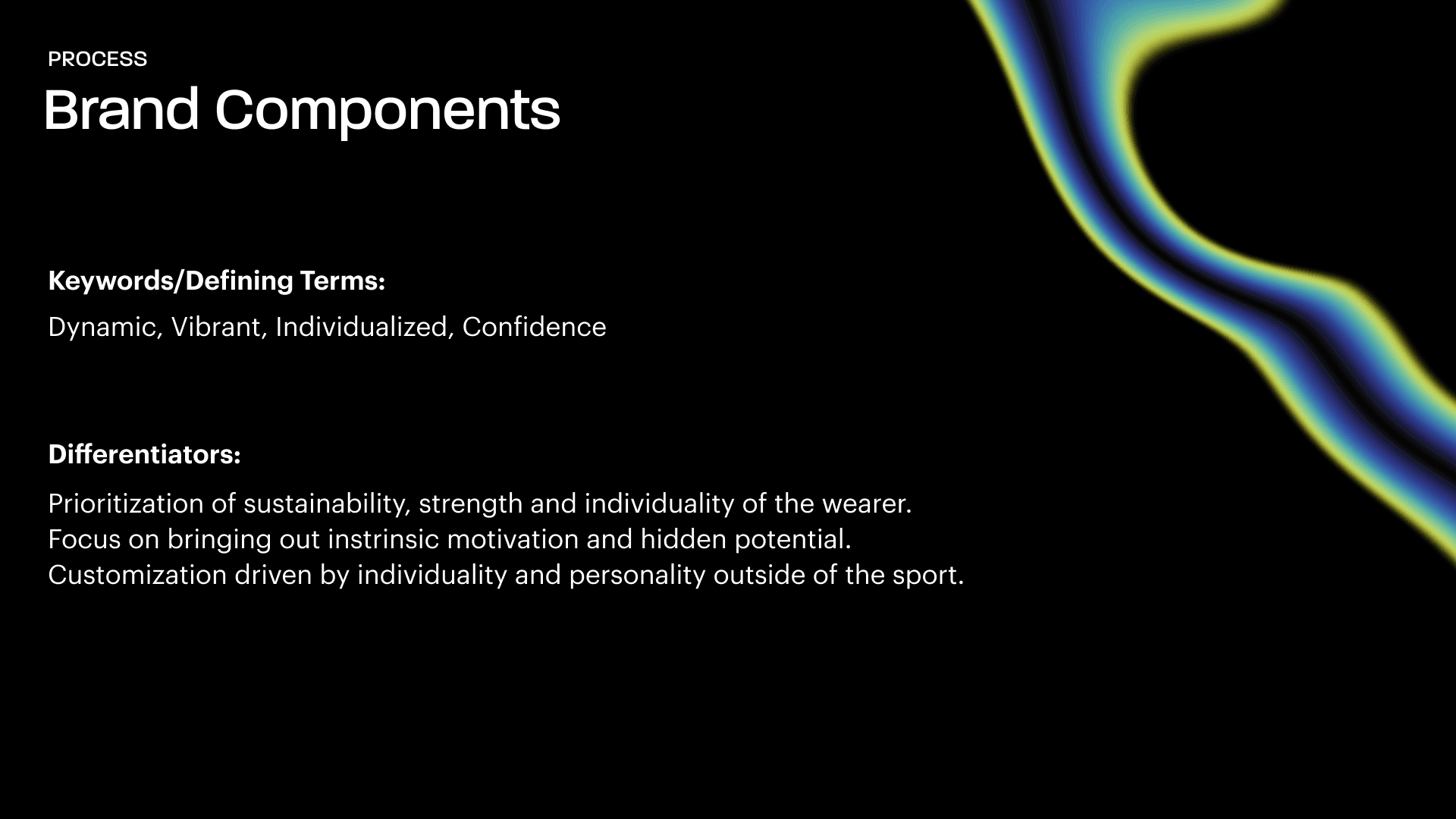 PROCESS
Brand Components

Keywords/Defining Terms:

Dynamic, Vibrant, Individualized, Confidence

Differentiators:

Prioritization of sustainability, strength and individuality of the wearer. Focus on bringing out instrinsic motivation and hidden potential. Customization driven by individuality and personality outside of the sport.